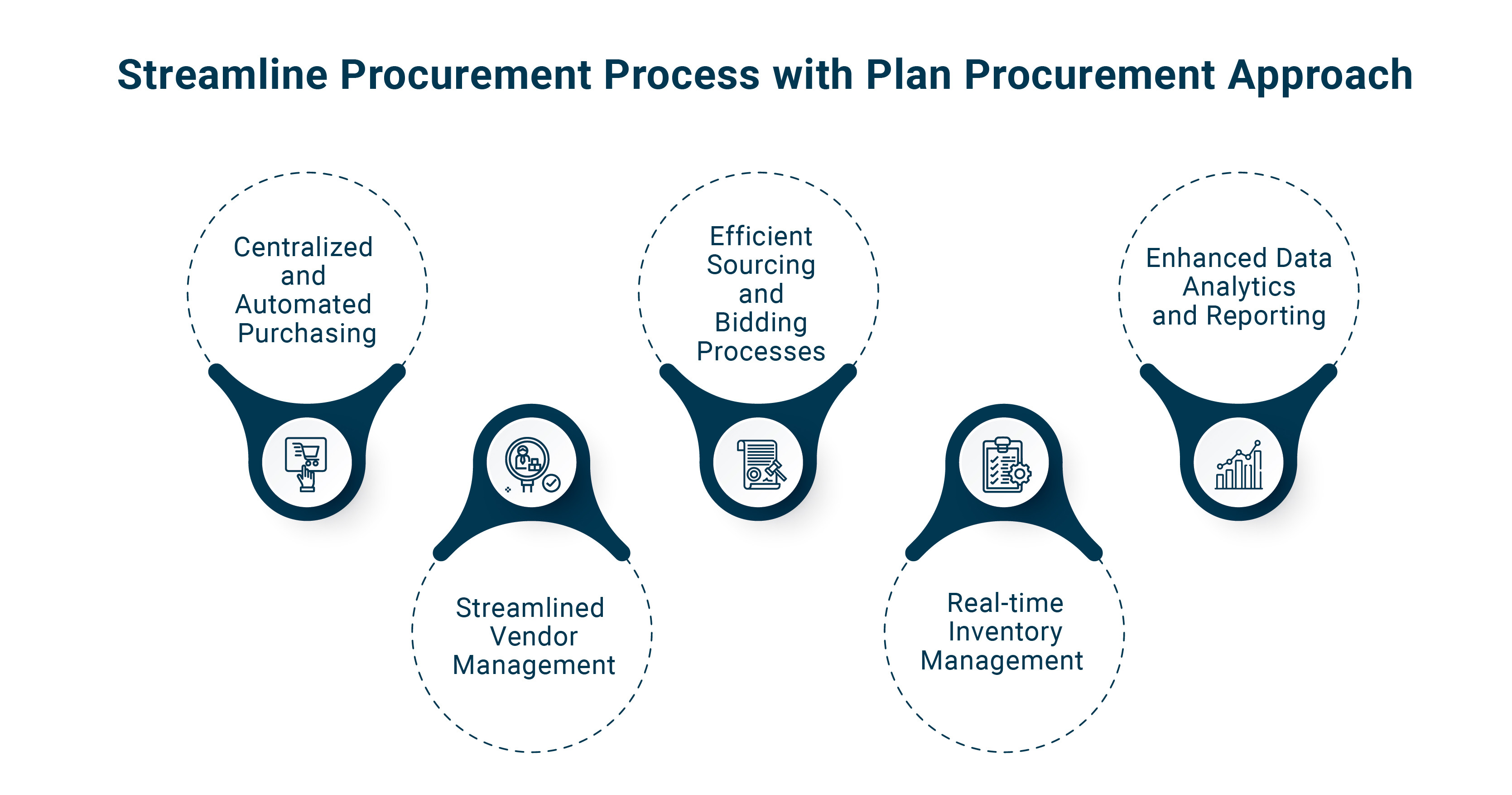 Streamline Procurement Process with Plan Procurement Approach

Centralized and Automated Purchasing

Streamlined Vendor Management

Efficient Sourcing and Bidding Processes

Real-time Inventory Management

Enhanced Data Analytics and Reporting